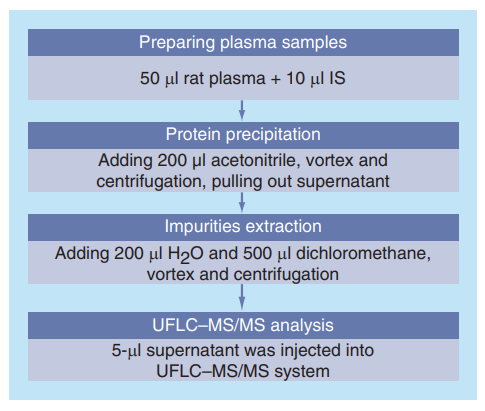 Preparing plasma samples

50 μl rat plasma + 10 μl IS

Protein precipitation

Adding 200 μl acetonitrile, vortex and centrifugation, pulling out supernatant

Impurities extraction

Adding 200 μl $H_2O$ and 500 μl dichloromethane, vortex and centrifugation

UFLC–MS/MS analysis

5-μl supernatant was injected into UFLC–MS/MS system